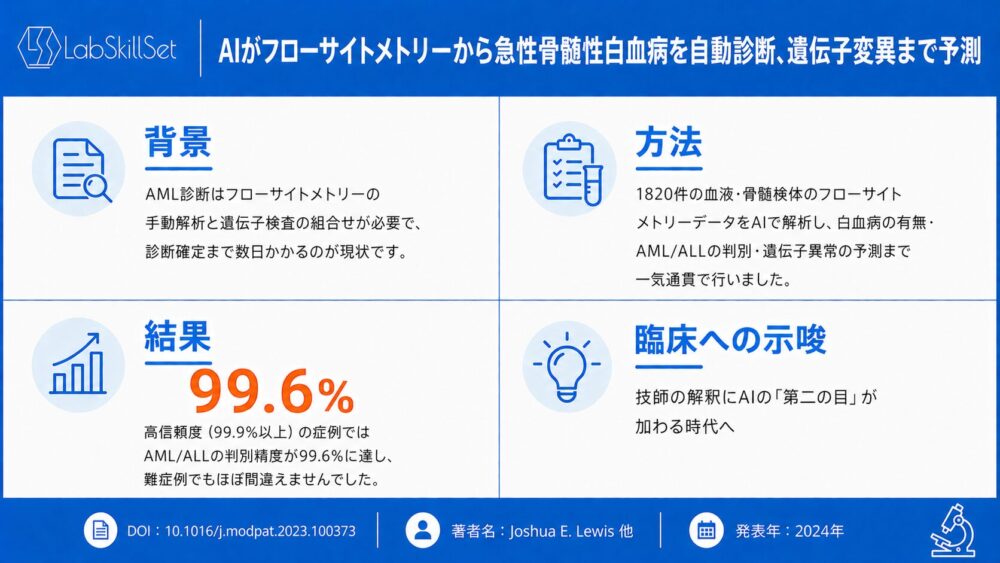 LabSkillSet

AIがフローサイトメトリーから急性骨髄性白血病を自動診断、遺伝子変異まで予測

背景

AML診断はフローサイトメトリーの手動解析と遺伝子検査の組合せが必要で、診断確定まで数日かかるのが現状です。

方法

1820件の血液・骨髄検体のフローサイトメトリーデータをAIで解析し、白血病の有無・AML/ALLの判別・遺伝子異常の予測まで一気通貫で行いました。

結果

99.6%

高信頼度（99.9%以上）の症例ではAML/ALLの判別精度が99.6%に達し、難症例でもほぼ間違えませんでした。

臨床への示唆

技師の解釈にAIの「第二の目」が加わる時代へ

DOI：10.1016/j.modpat.2023.100373

著者名：Joshua E. Lewis 他

発表年：2024年